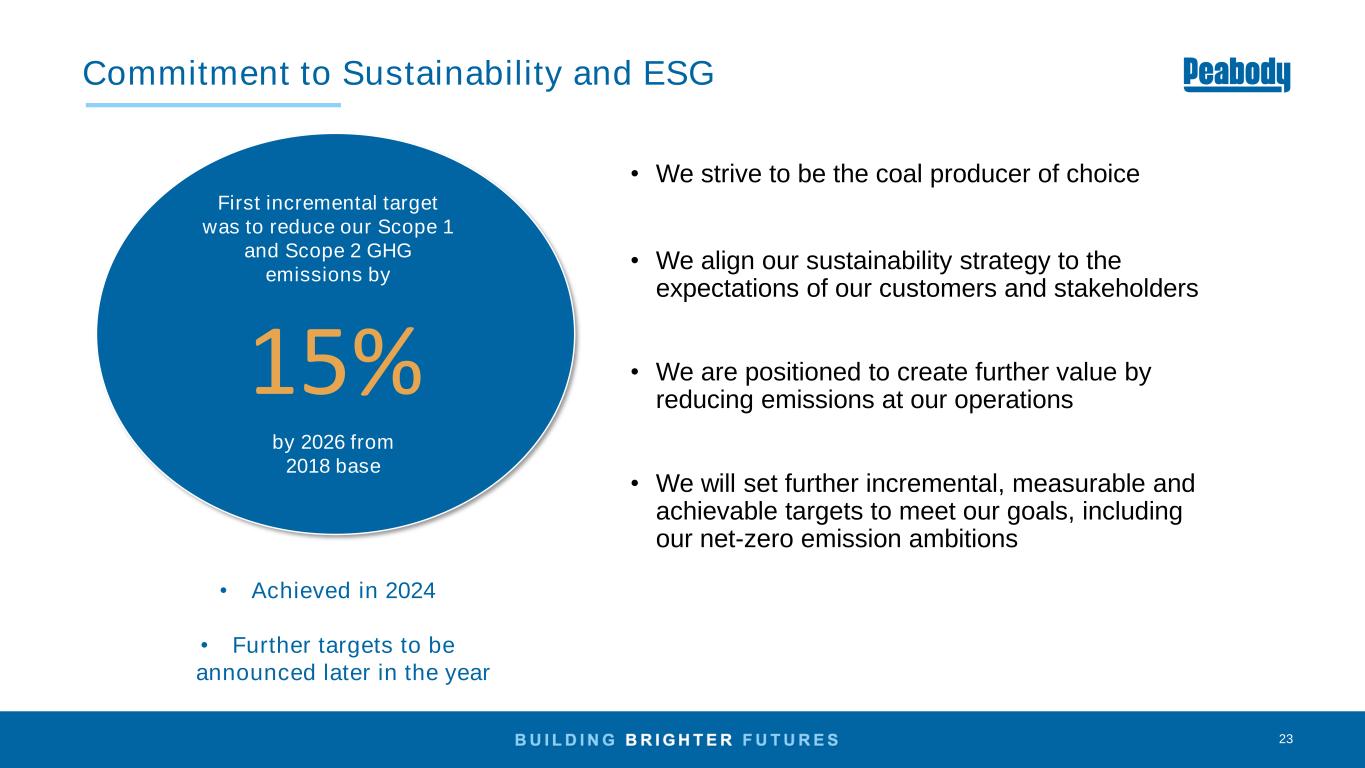 Commitment to Sustainability and ESG

Peabody

First incremental target was to reduce our Scope 1 and Scope 2 GHG emissions by

15%

by 2026 from 2018 base

• Achieved in 2024

• Further targets to be announced later in the year

• We strive to be the coal producer of choice

• We align our sustainability strategy to the expectations of our customers and stakeholders

• We are positioned to create further value by reducing emissions at our operations

• We will set further incremental, measurable and achievable targets to meet our goals, including our net-zero emission ambitions

BUILDING BRIGHTER FUTURES

23